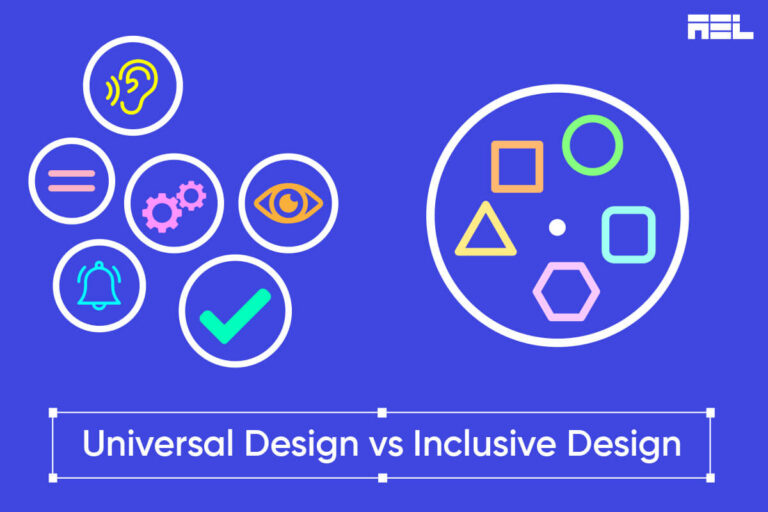 AEL

Universal Design vs Inclusive Design